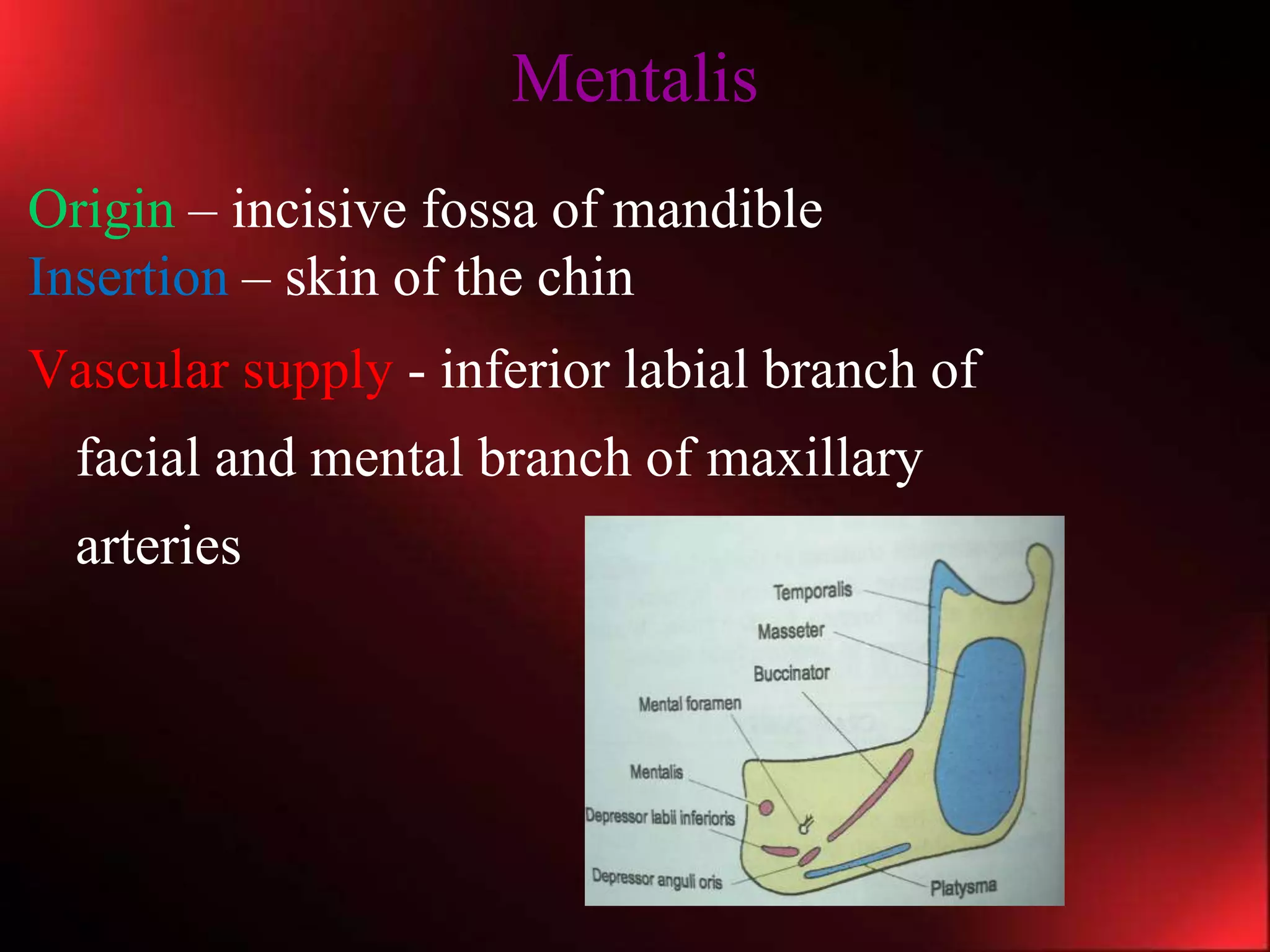 Mentalis

Origin – incisive fossa of mandible
Insertion – skin of the chin

Vascular supply - inferior labial branch of facial and mental branch of maxillary arteries

Temporalis
Masseter
Buccinator
Mental foramen
Mentalis
Depressor labii inferioris
Depressor anguli oris
Platysma